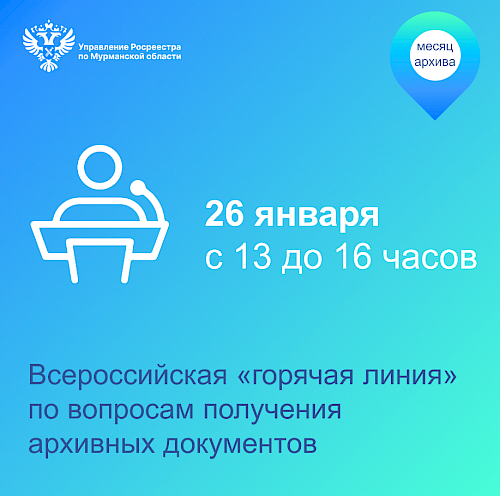 Управление Росреестра
по Мурманской области

месяц
архива

26 января
с 13 до 16 часов

Всероссийская «горячая линия»
по вопросам получения
архивных документов